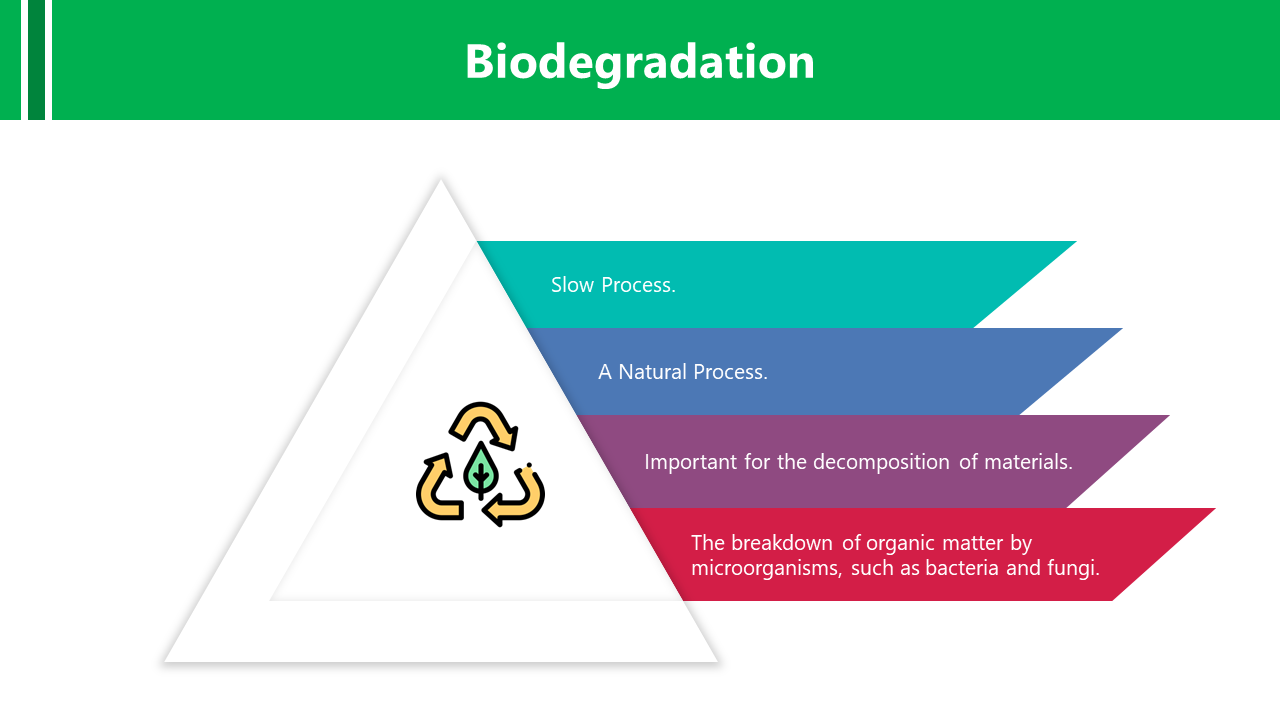 Biodegradation

Slow Process.

A Natural Process.

Important for the decomposition of materials.

The breakdown of organic matter by microorganisms, such as bacteria and fungi.